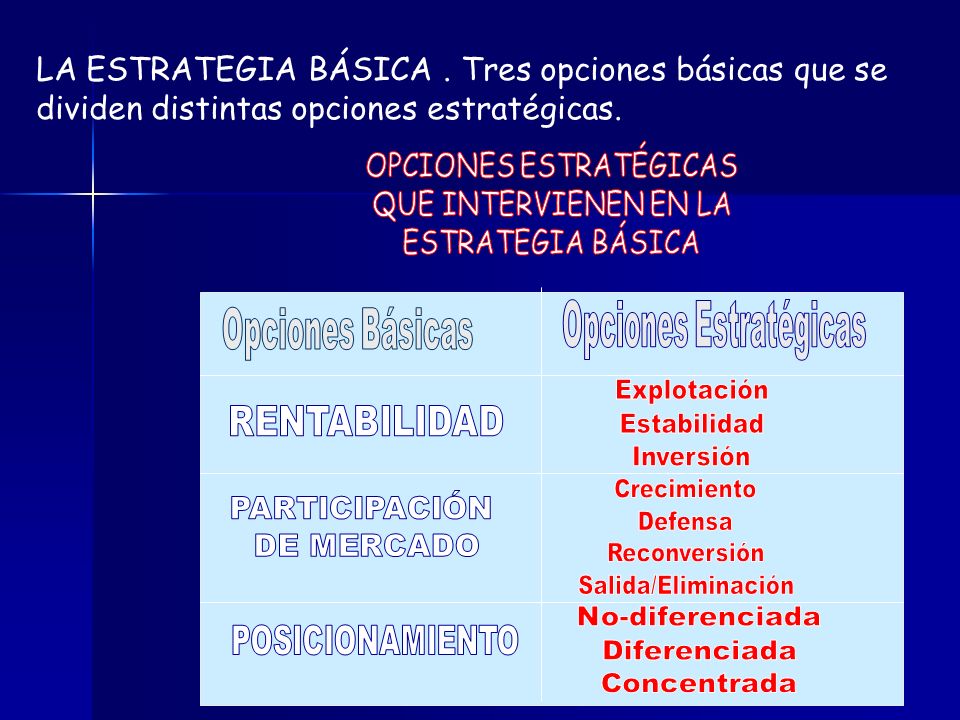 LA ESTRATEGIA BÁSICA . Tres opciones básicas que se dividen distintas opciones estratégicas.

OPCIONES ESTRATÉGICAS QUE INTERVIENEN EN LA ESTRATEGIA BÁSICA

| Opciones Básicas | Opciones Estratégicas |
|---|---|
| RENTABILIDAD | Explotación Estabilidad Inversión |
| PARTICIPACIÓN DE MERCADO | Crecimiento Defensa Reconversión Salida/Eliminación |
| POSICIONAMIENTO | No-diferenciada Diferenciada Concentrada |